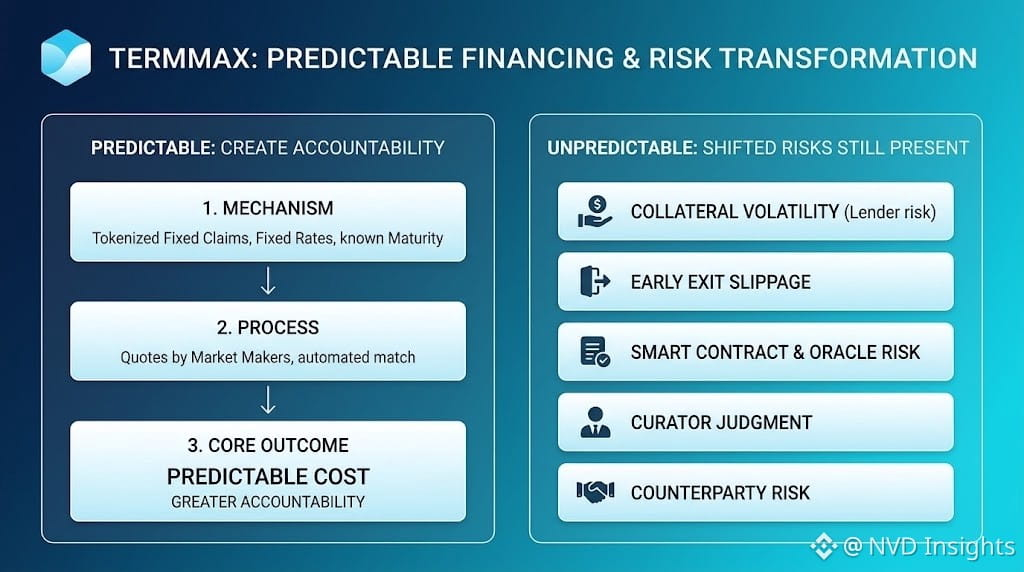 TERMMAX: PREDICTABLE FINANCING & RISK TRANSFORMATION

PREDICTABLE: CREATE ACCOUNTABILITY

1. MECHANISM
Tokenized Fixed Claims, Fixed Rates, known Maturity

2. PROCESS
Quotes by Market Makers, automated match

3. CORE OUTCOME
PREDICTABLE COST
GREATER ACCOUNTABILITY

UNPREDICTABLE: SHIFTED RISKS STILL PRESENT

COLLATERAL VOLATILITY (Lender risk)

EARLY EXIT SLIPPAGE

SMART CONTRACT & ORACLE RISK

CURATOR JUDGMENT

COUNTERPARTY RISK

@ NVD Insights